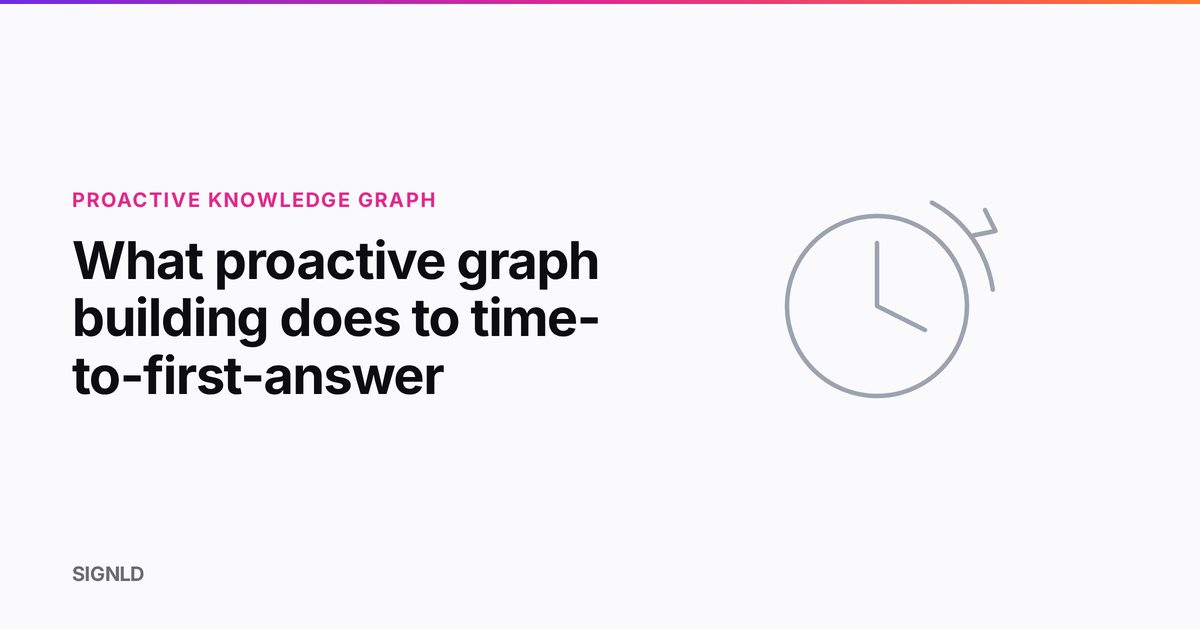 PROACTIVE KNOWLEDGE GRAPH

What proactive graph building does to time-to-first-answer

SIGNLD